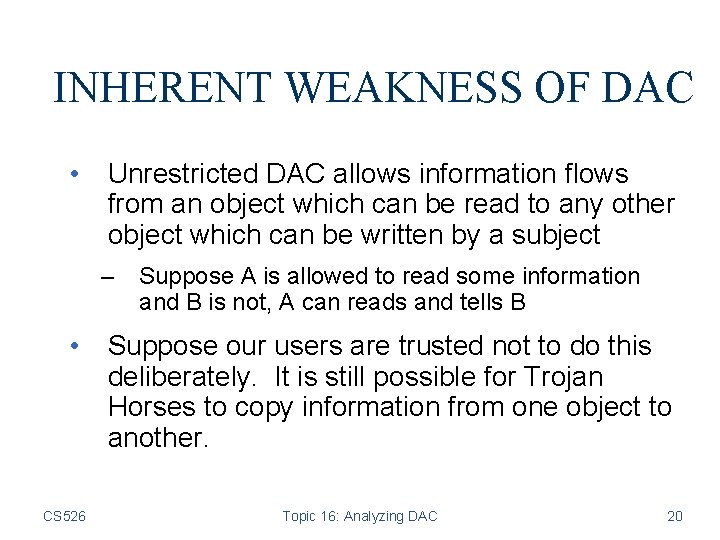 INHERENT WEAKNESS OF DAC

• Unrestricted DAC allows information flows from an object which can be read to any other object which can be written by a subject

– Suppose A is allowed to read some information and B is not, A can reads and tells B

• Suppose our users are trusted not to do this deliberately. It is still possible for Trojan Horses to copy information from one object to another.

CS526 Topic 16: Analyzing DAC 20